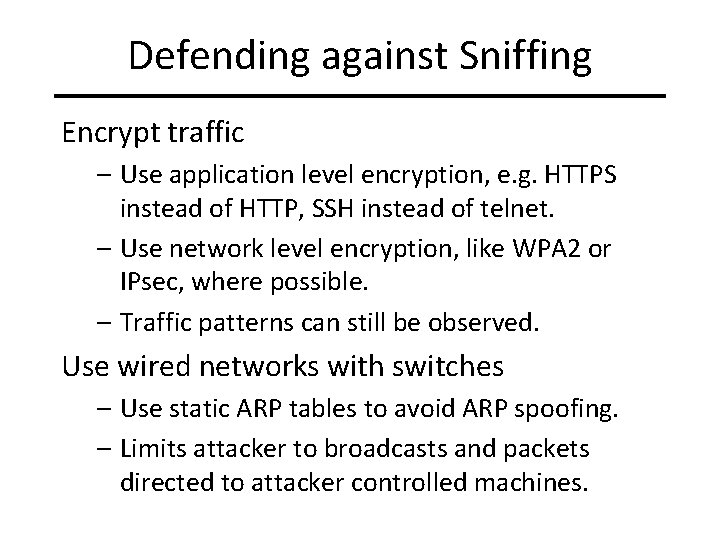 Defending against Sniffing

Encrypt traffic

– Use application level encryption, e.g. HTTPS instead of HTTP, SSH instead of telnet.

– Use network level encryption, like WPA2 or IPsec, where possible.

– Traffic patterns can still be observed.

Use wired networks with switches

– Use static ARP tables to avoid ARP spoofing.

– Limits attacker to broadcasts and packets directed to attacker controlled machines.